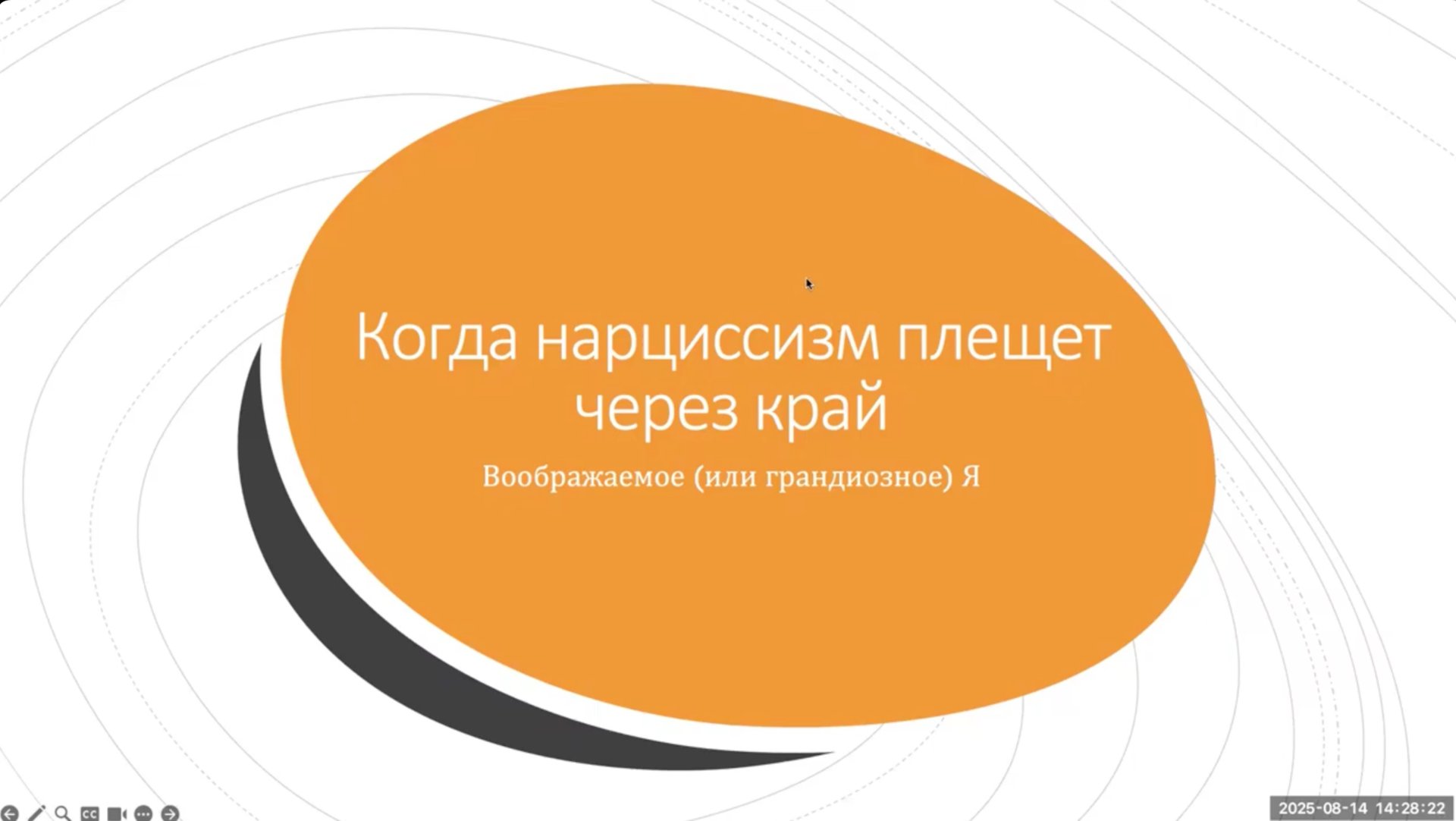 Когда нарциссизм плещет через край

Воображаемое (или грандиозное) Я

CC

2025-08-14 14:28:22